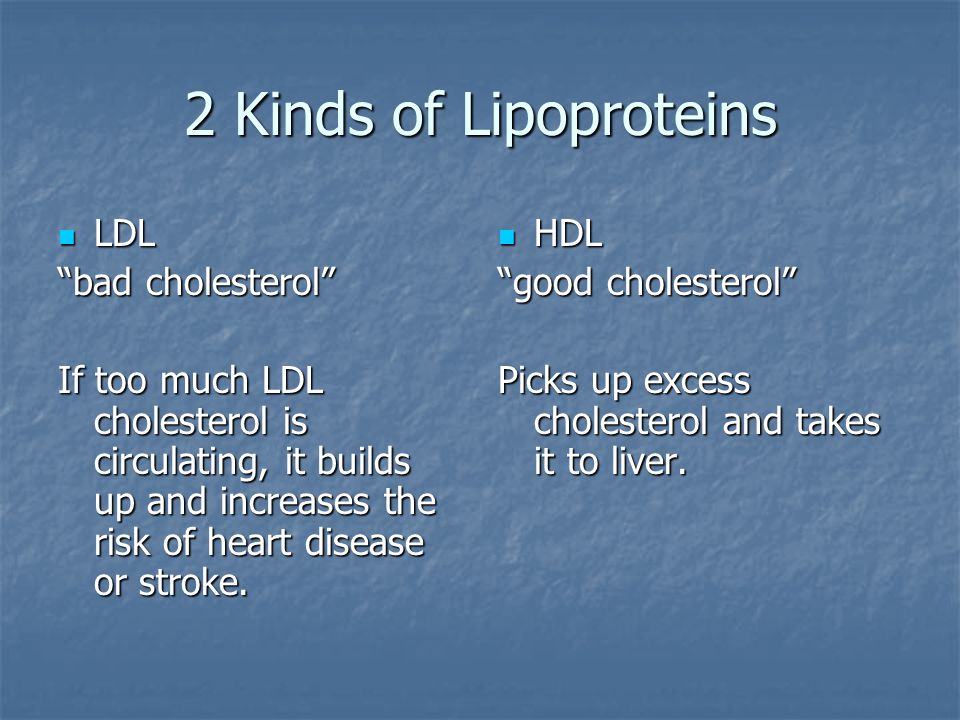 2 Kinds of Lipoproteins

LDL
“bad cholesterol”

If too much LDL cholesterol is circulating, it builds up and increases the risk of heart disease or stroke.

HDL
“good cholesterol”

Picks up excess cholesterol and takes it to liver.